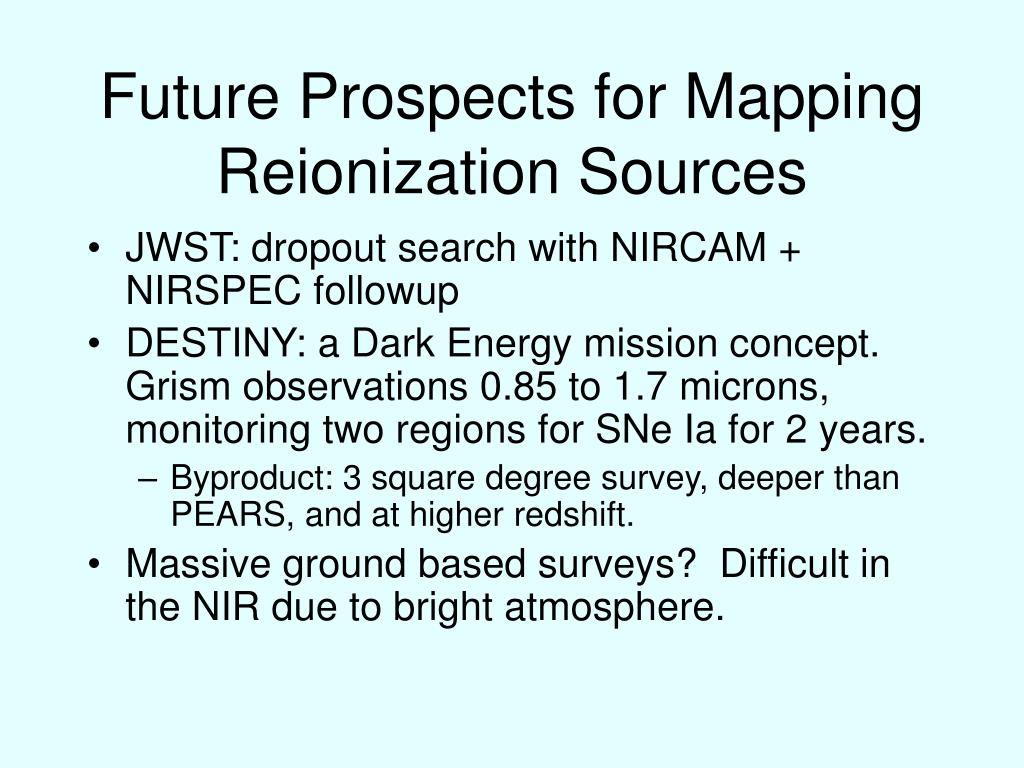 Future Prospects for Mapping Reionization Sources

• JWST: dropout search with NIRCAM + NIRSPEC followup
• DESTINY: a Dark Energy mission concept. Grism observations 0.85 to 1.7 microns, monitoring two regions for SNe Ia for 2 years.
– Byproduct: 3 square degree survey, deeper than PEARS, and at higher redshift.
• Massive ground based surveys? Difficult in the NIR due to bright atmosphere.